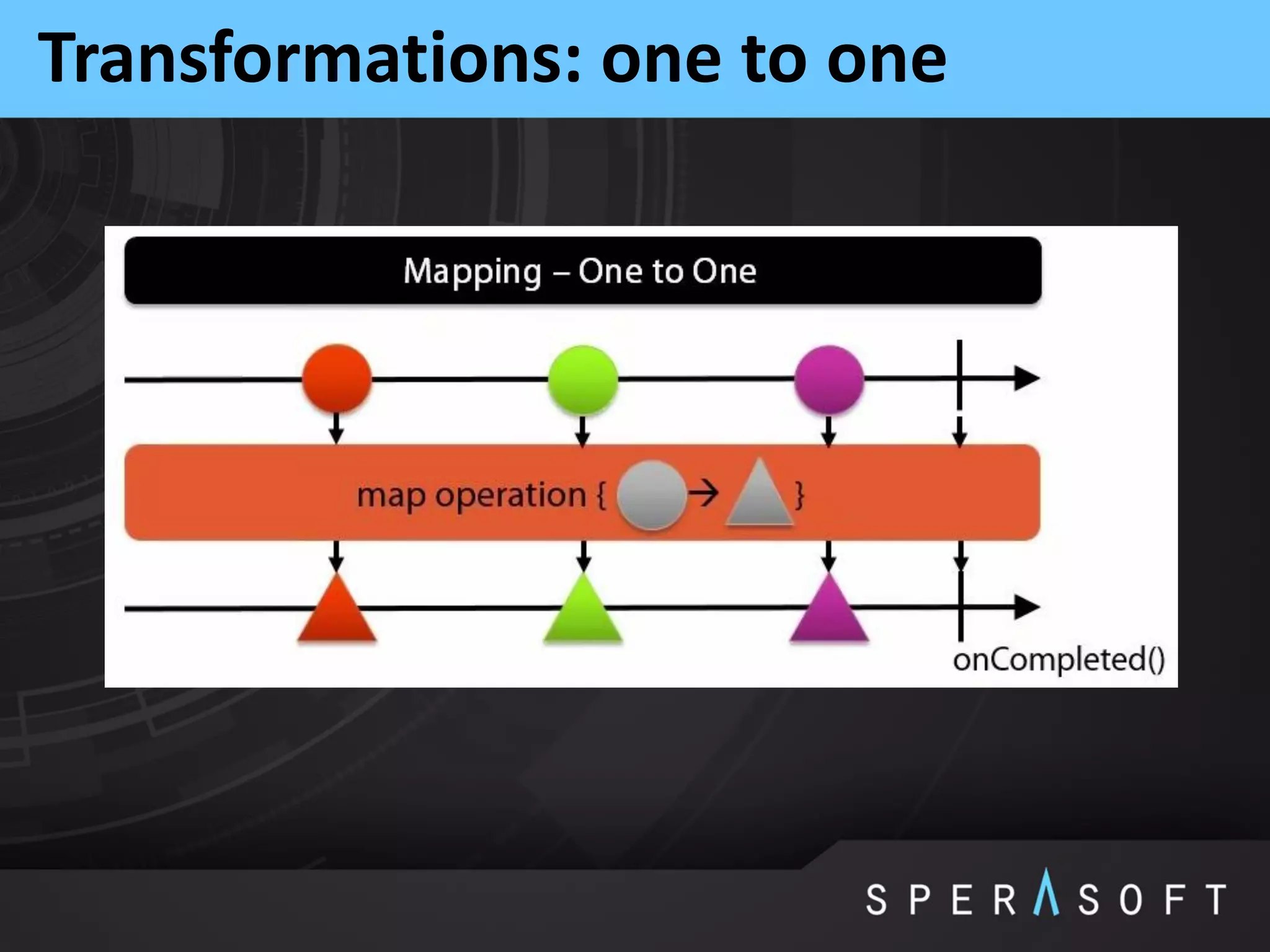 Transformations: one to one

Mapping – One to One

map operation { → }

onCompleted()

SPERASOFT